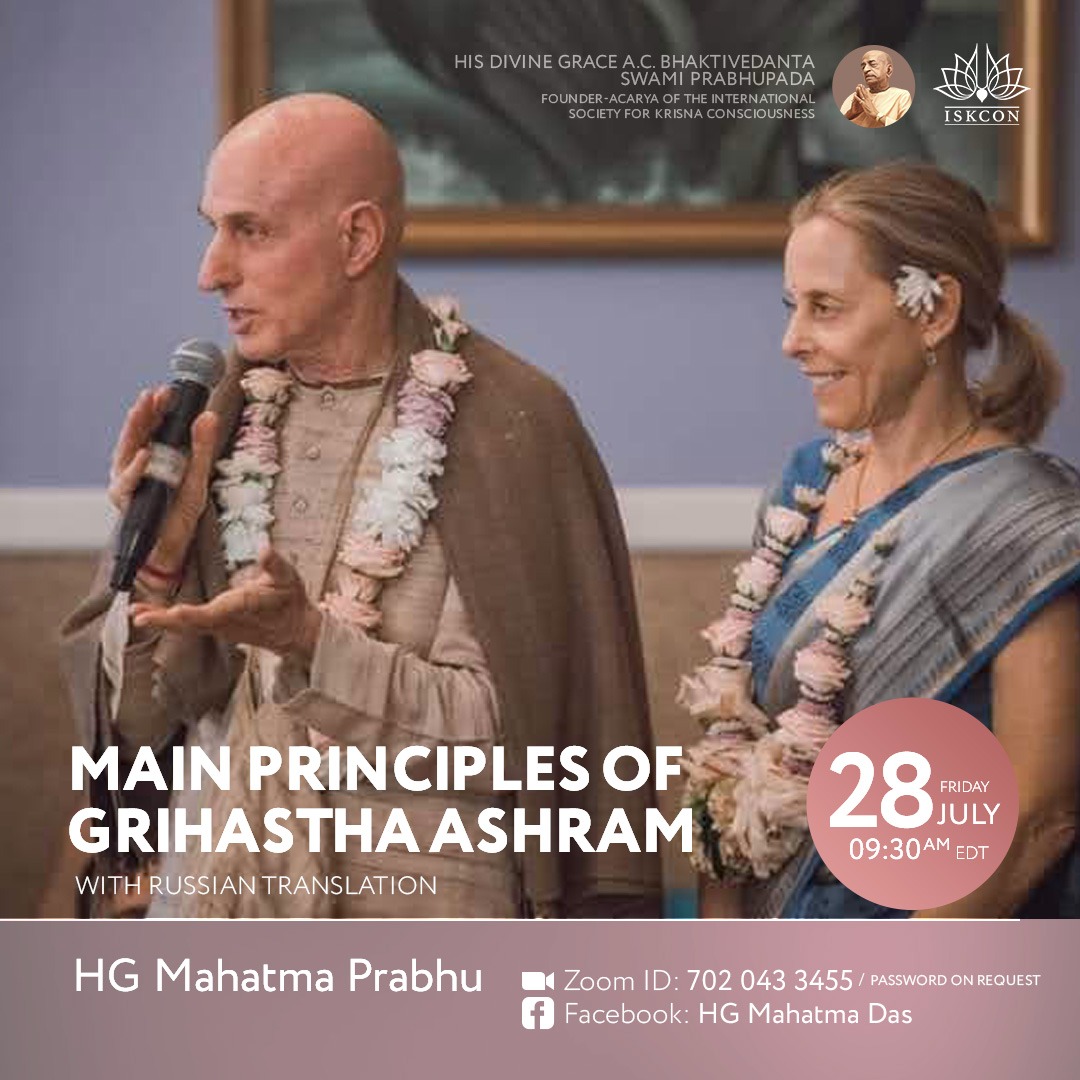 HIS DIVINE GRACE A.C. BHAKTIVEDANTA SWAMI PRABHUPADA
FOUNDER-ACARYA OF THE INTERNATIONAL SOCIETY FOR KRISNA CONSCIOUSNESS

ISKCON

MAIN PRINCIPLES OF GRIHASTHA ASHRAM
WITH RUSSIAN TRANSLATION

28 FRIDAY JULY
09:30 AM EDT

HG Mahatma Prabhu

Zoom ID: 702 043 3455 / PASSWORD ON REQUEST
Facebook: HG Mahatma Das